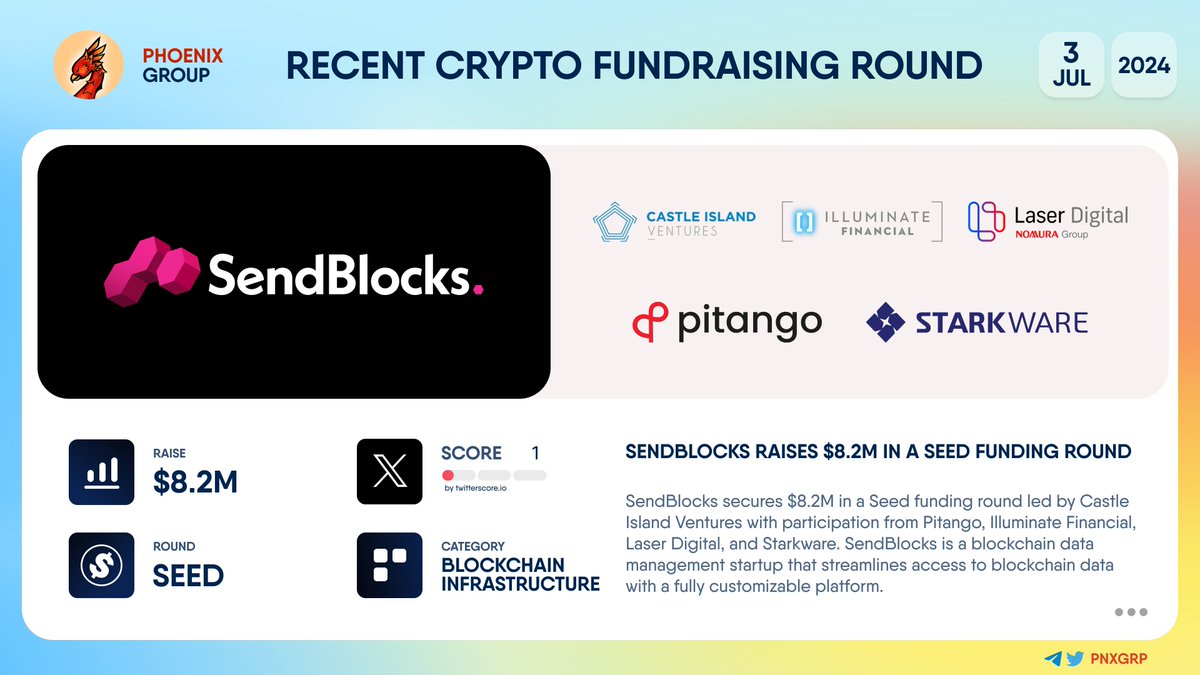 PHOENIX GROUP

RECENT CRYPTO FUNDRAISING ROUND

3 JUL

2024

SendBlocks.

CASTLE ISLAND VENTURES

ILLUMINATE FINANCIAL

Laser Digital NOMURA Group

pitango

STARKWARE

RAISE
$8.2M

ROUND
SEED

SCORE 1
by twitterscore.io

CATEGORY
BLOCKCHAIN INFRASTRUCTURE

SENDBLOCKS RAISES $8.2M IN A SEED FUNDING ROUND

SendBlocks secures $8.2M in a Seed funding round led by Castle Island Ventures with participation from Pitango, Illuminate Financial, Laser Digital, and Starkware. SendBlocks is a blockchain data management startup that streamlines access to blockchain data with a fully customizable platform.

PNXGRP